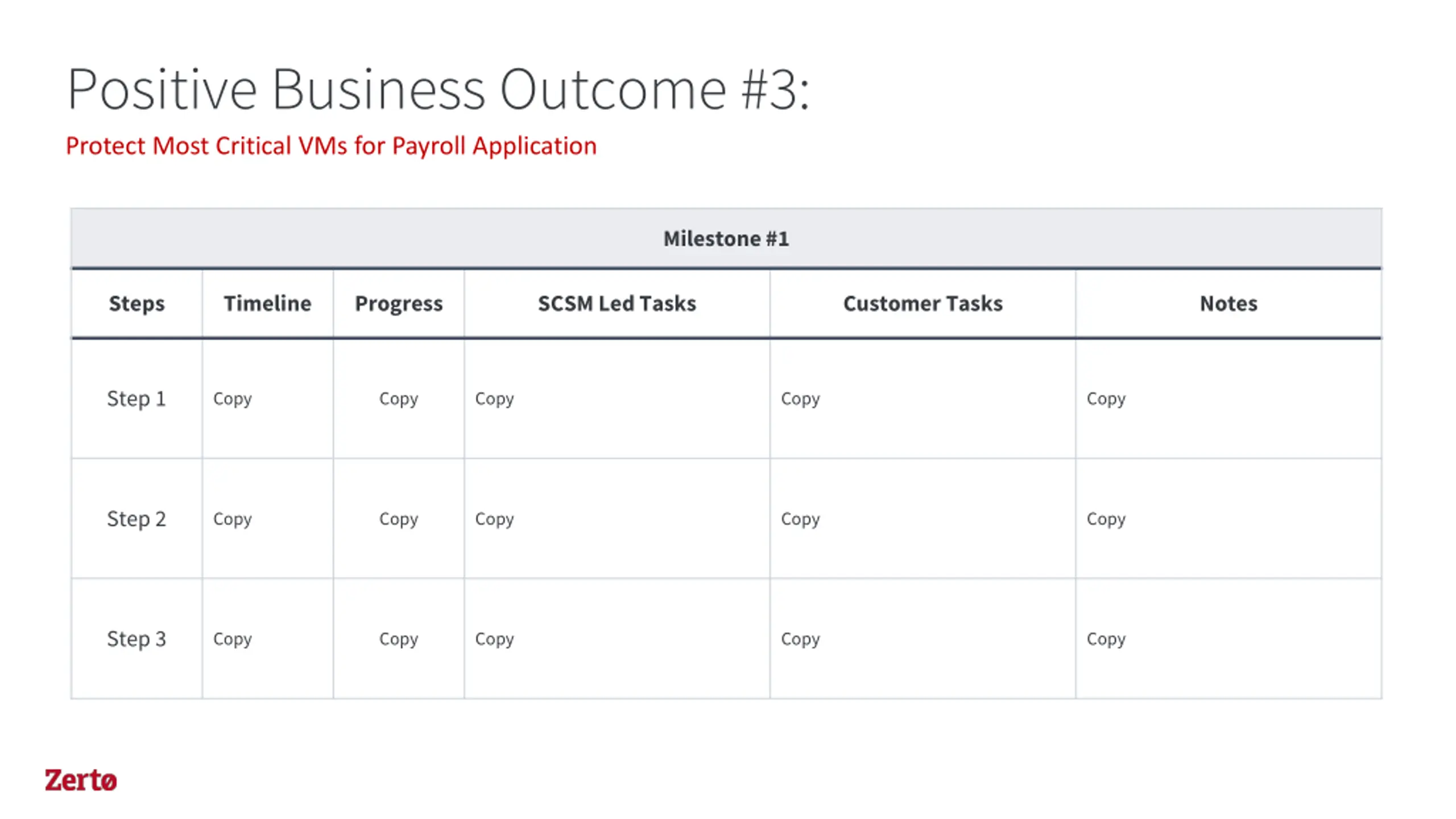 Positive Business Outcome #3:

Protect Most Critical VMs for Payroll Application

Milestone #1

| Steps | Timeline | Progress | SCSM Led Tasks | Customer Tasks | Notes |
|---|---|---|---|---|---|
| Step 1 | Copy | Copy | Copy | Copy | Copy |
| Step 2 | Copy | Copy | Copy | Copy | Copy |
| Step 3 | Copy | Copy | Copy | Copy | Copy |

Zertø